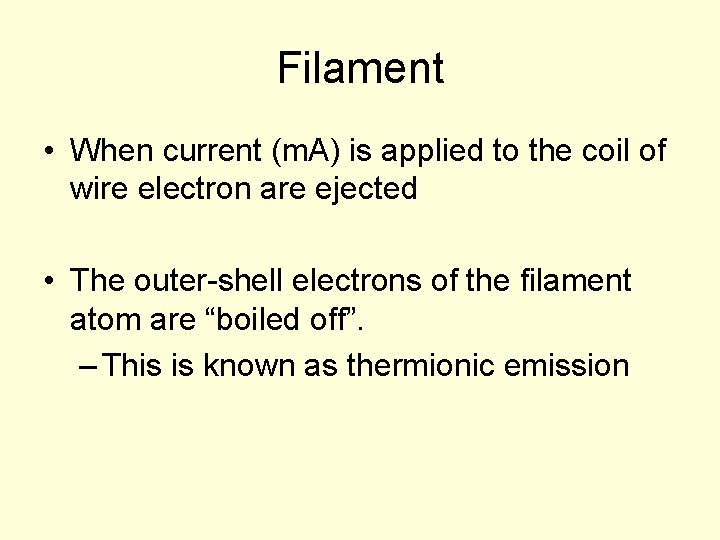 Filament

• When current (mA) is applied to the coil of wire electron are ejected

• The outer-shell electrons of the filament atom are “boiled off”.
– This is known as thermionic emission